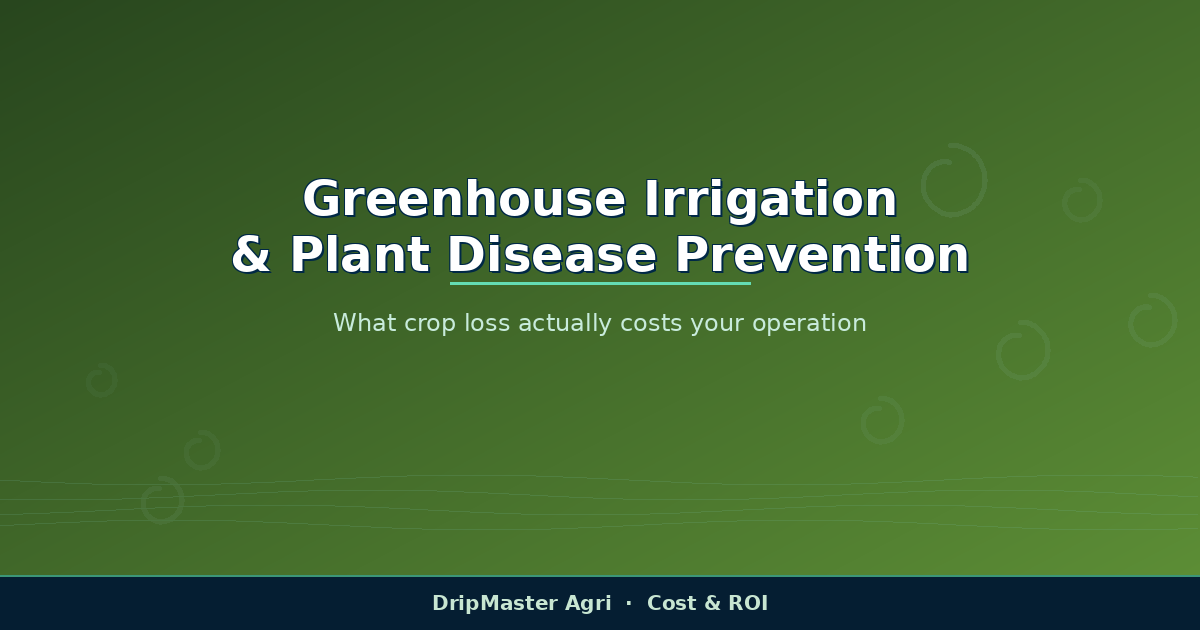 Greenhouse Irrigation
& Plant Disease Prevention

What crop loss actually costs your operation

DripMaster Agri · Cost & ROI